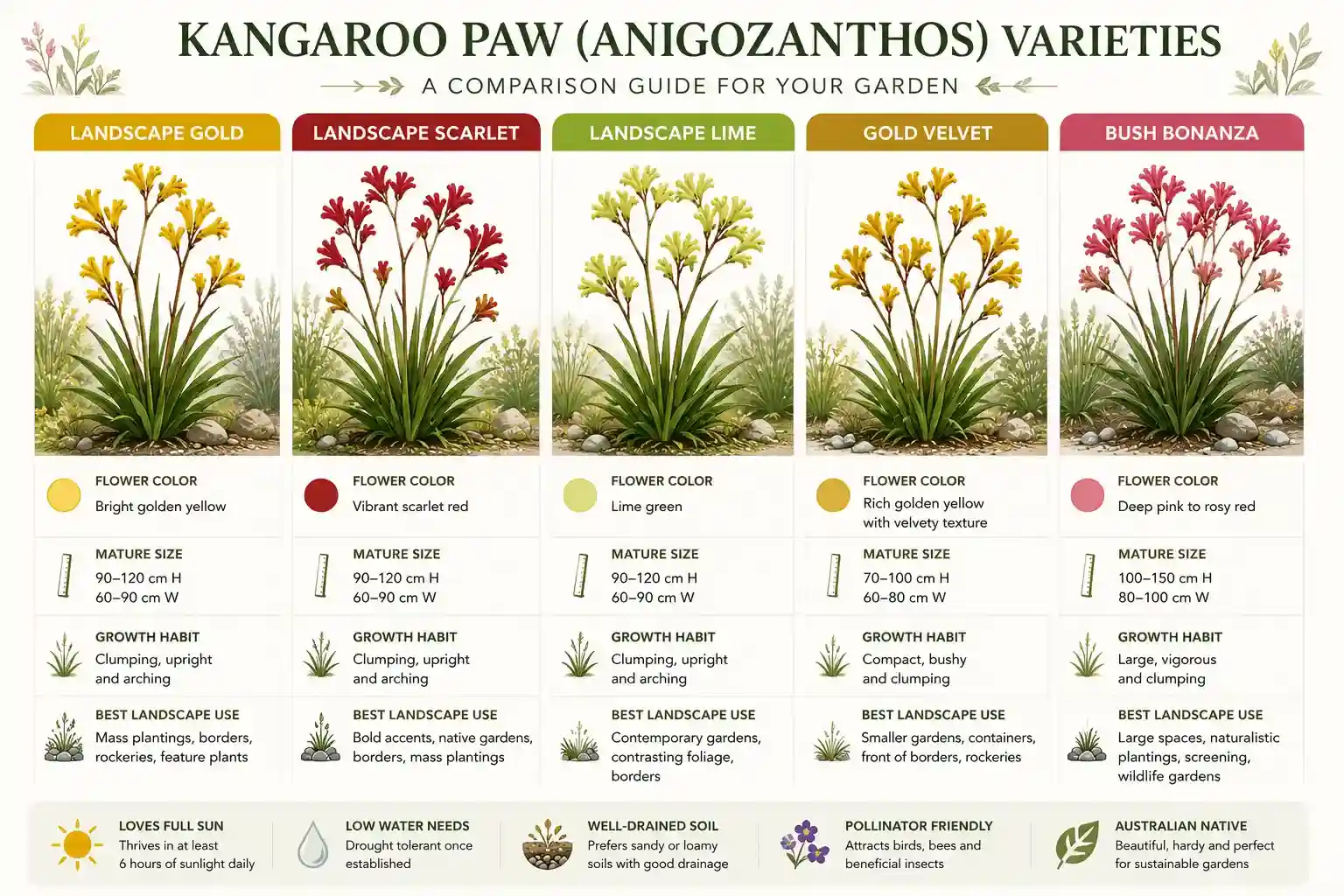 KANGAROO PAW (ANIGOZANTHOS) VARIETIES

A COMPARISON GUIDE FOR YOUR GARDEN

LANDSCAPE GOLD

FLOWER COLOR
Bright golden yellow

MATURE SIZE
90–120 cm H
60–90 cm W

GROWTH HABIT
Clumping, upright and arching

BEST LANDSCAPE USE
Mass plantings, borders, rockeries, feature plants

LANDSCAPE SCARLET

FLOWER COLOR
Vibrant scarlet red

MATURE SIZE
90–120 cm H
60–90 cm W

GROWTH HABIT
Clumping, upright and arching

BEST LANDSCAPE USE
Bold accents, native gardens, borders, mass plantings

LANDSCAPE LIME

FLOWER COLOR
Lime green

MATURE SIZE
90–120 cm H
60–90 cm W

GROWTH HABIT
Clumping, upright and arching

BEST LANDSCAPE USE
Contemporary gardens, contrasting foliage, borders

GOLD VELVET

FLOWER COLOR
Rich golden yellow with velvety texture

MATURE SIZE
70–100 cm H
60–80 cm W

GROWTH HABIT
Compact, bushy and clumping

BEST LANDSCAPE USE
Smaller gardens, containers, front of borders, rockeries

BUSH BONANZA

FLOWER COLOR
Deep pink to rosy red

MATURE SIZE
100–150 cm H
80–100 cm W

GROWTH HABIT
Large, vigorous and clumping

BEST LANDSCAPE USE
Large spaces, naturalistic plantings, screening, wildlife gardens

LOVES FULL SUN
Thrives in at least 6 hours of sunlight daily

LOW WATER NEEDS
Drought tolerant once established

WELL-DRAINED SOIL
Prefers sandy or loamy soils with good drainage

POLLINATOR FRIENDLY
Attracts birds, bees and beneficial insects

AUSTRALIAN NATIVE
Beautiful, hardy and perfect for sustainable gardens